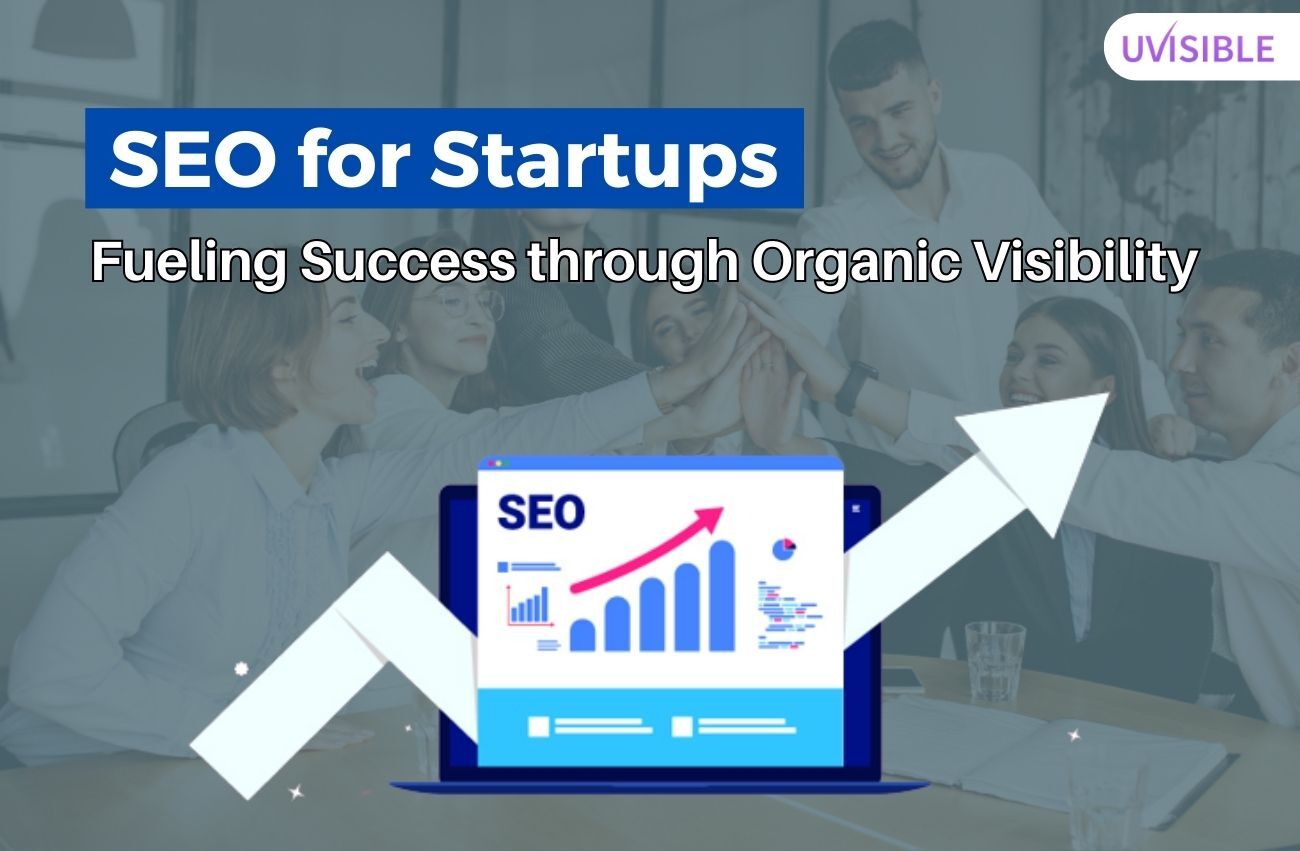 UVISIBLE

SEO for Startups

Fueling Success through Organic Visibility

SEO